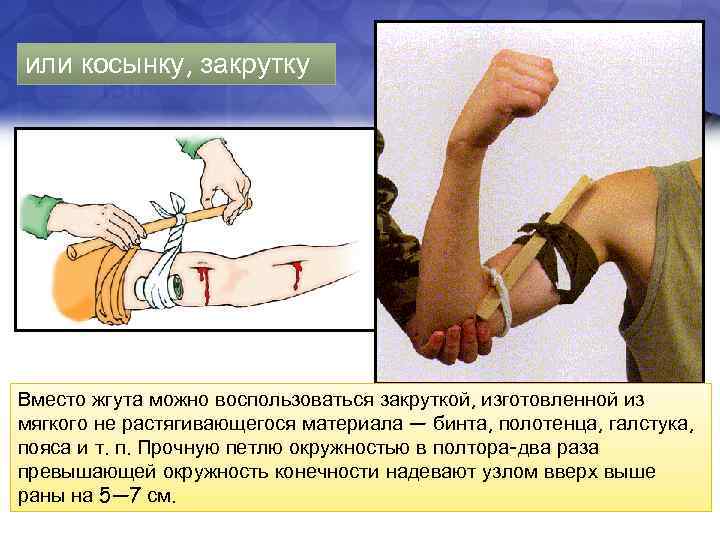 или косынку, закрутку

Вместо жгута можно воспользоваться закруткой, изготовленной из мягкого не растягивающегося материала — бинта, полотенца, галстука, пояса и т. п. Прочную петлю окружностью в полтора-два раза превышающей окружность конечности надевают узлом вверх выше раны на 5—7 см.